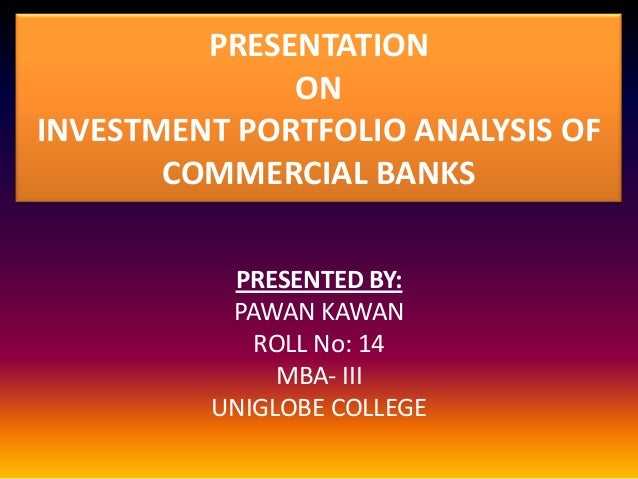 PRESENTATION
ON
INVESTMENT PORTFOLIO ANALYSIS OF COMMERCIAL BANKS

PRESENTED BY:
PAWAN KAWAN
ROLL No: 14
MBA- III
UNIGLOBE COLLEGE